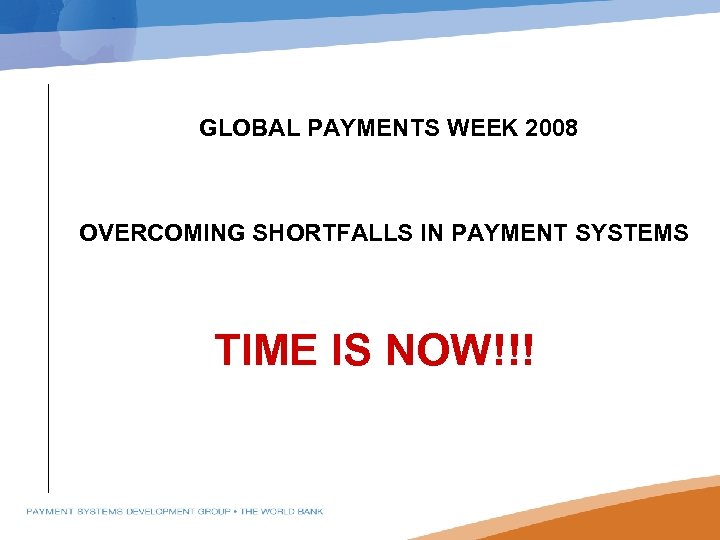 GLOBAL PAYMENTS WEEK 2008

OVERCOMING SHORTFALLS IN PAYMENT SYSTEMS

TIME IS NOW!!!

PAYMENT SYSTEMS DEVELOPMENT GROUP • THE WORLD BANK